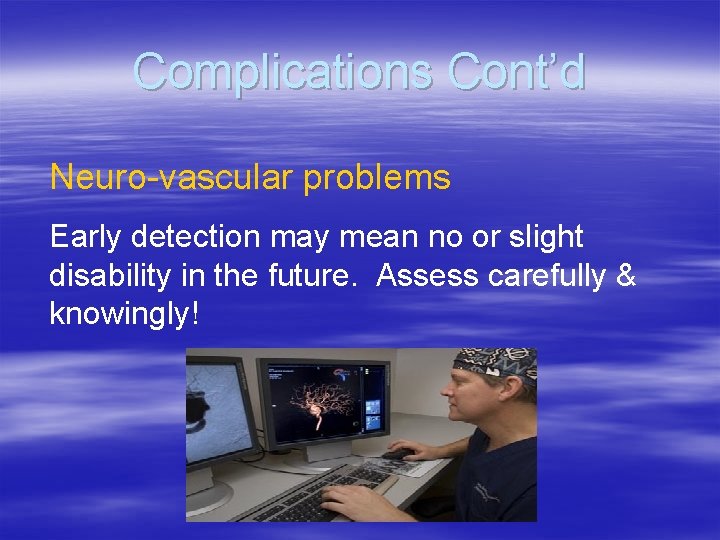 Complications Cont'd

Neuro-vascular problems

Early detection may mean no or slight disability in the future. Assess carefully & knowingly!